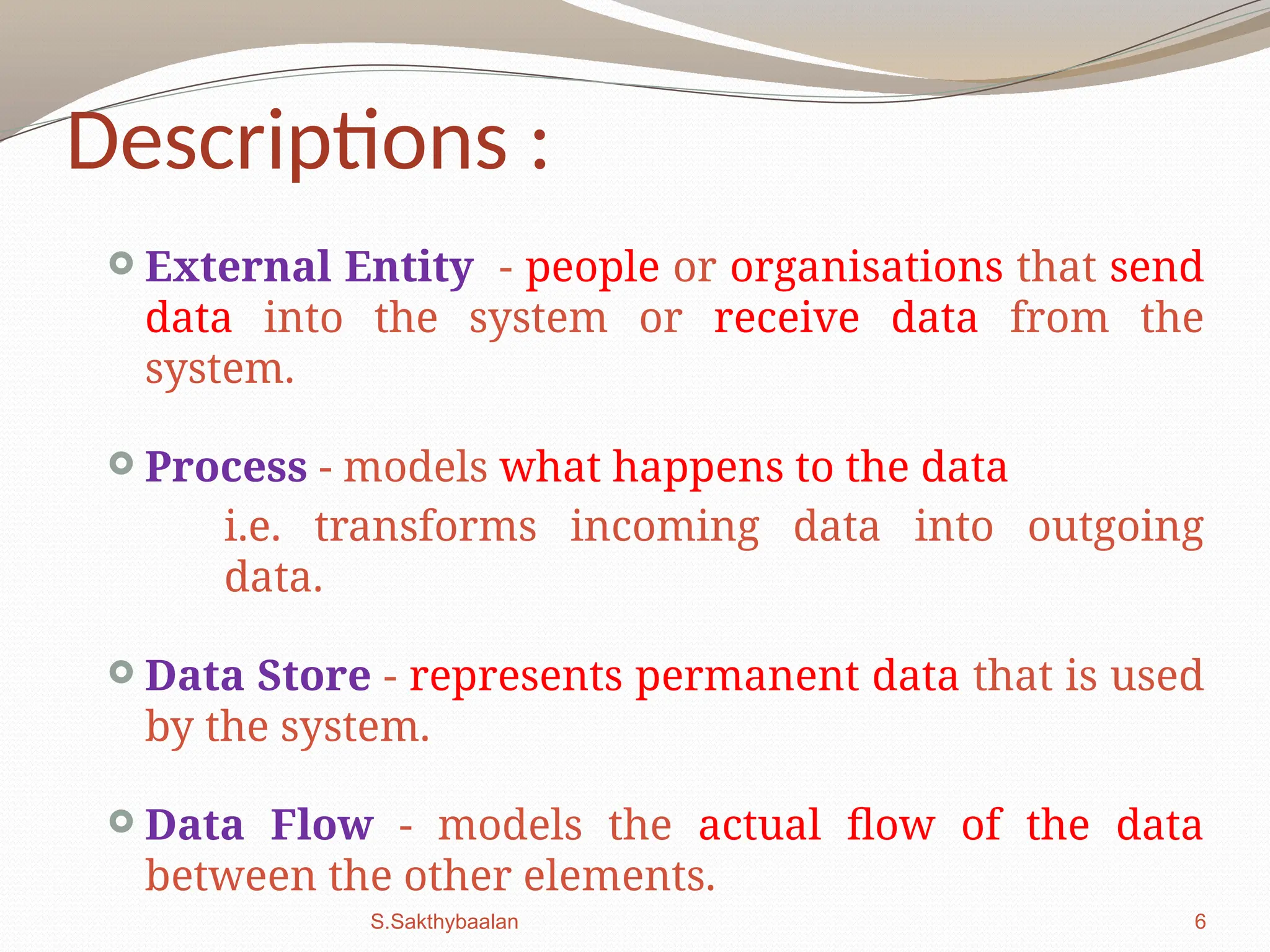 Descriptions :

External Entity - people or organisations that send data into the system or receive data from the system.

Process - models what happens to the data

i.e. transforms incoming data into outgoing data.

Data Store - represents permanent data that is used by the system.

Data Flow - models the actual flow of the data between the other elements.

S.Sakthybaalan

6